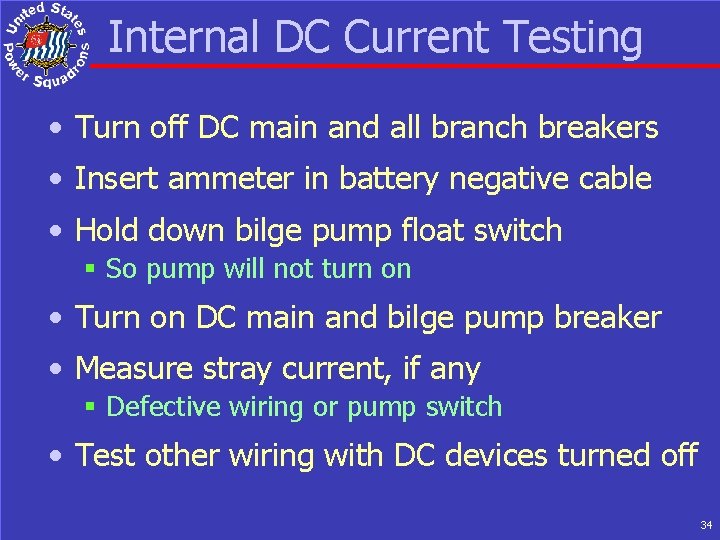 United States Power Squadrons

Internal DC Current Testing

• Turn off DC main and all branch breakers
• Insert ammeter in battery negative cable
• Hold down bilge pump float switch
▪ So pump will not turn on
• Turn on DC main and bilge pump breaker
• Measure stray current, if any
▪ Defective wiring or pump switch
• Test other wiring with DC devices turned off

34